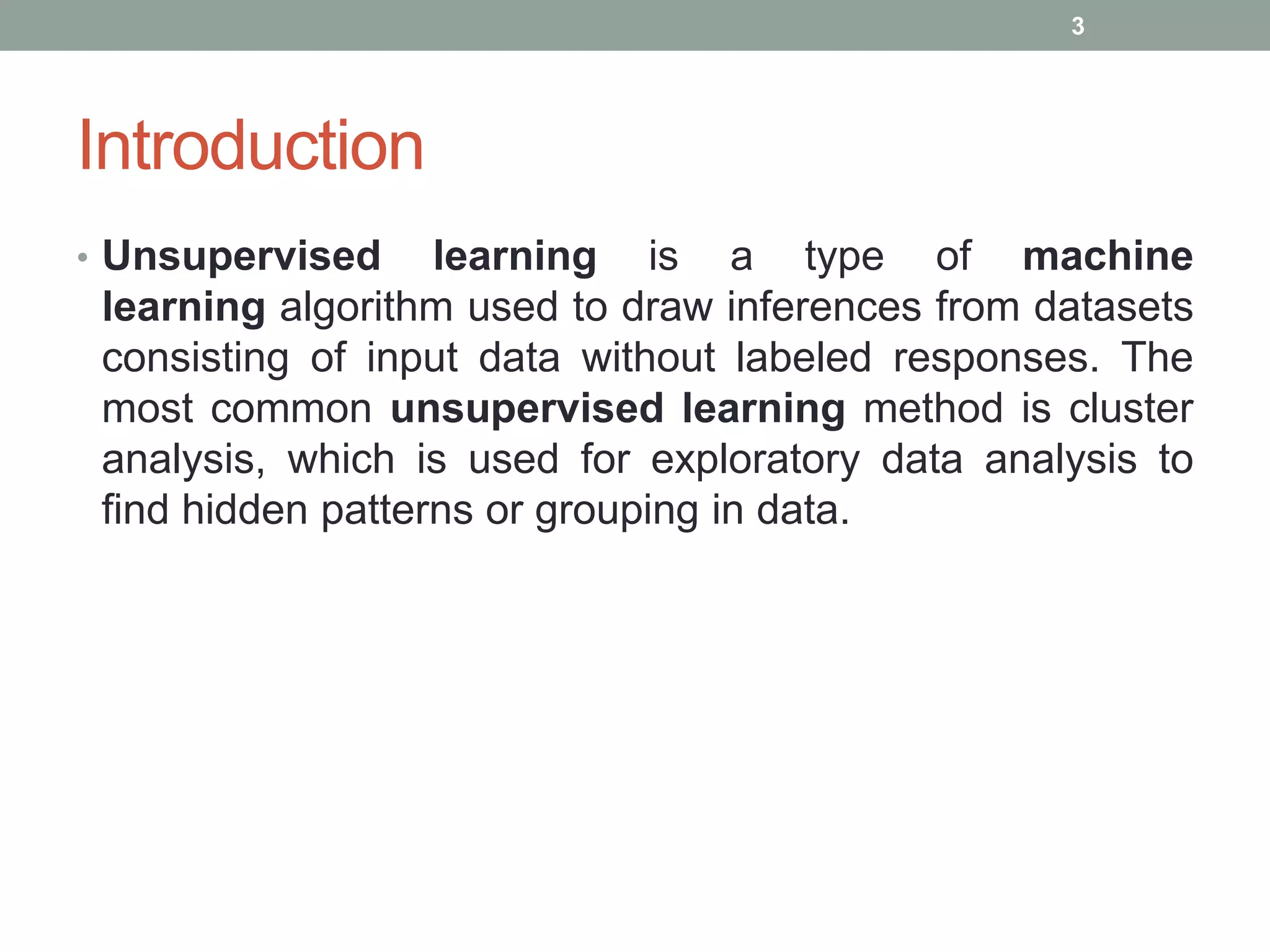 3

Introduction

• Unsupervised learning is a type of machine learning algorithm used to draw inferences from datasets consisting of input data without labeled responses. The most common unsupervised learning method is cluster analysis, which is used for exploratory data analysis to find hidden patterns or grouping in data.